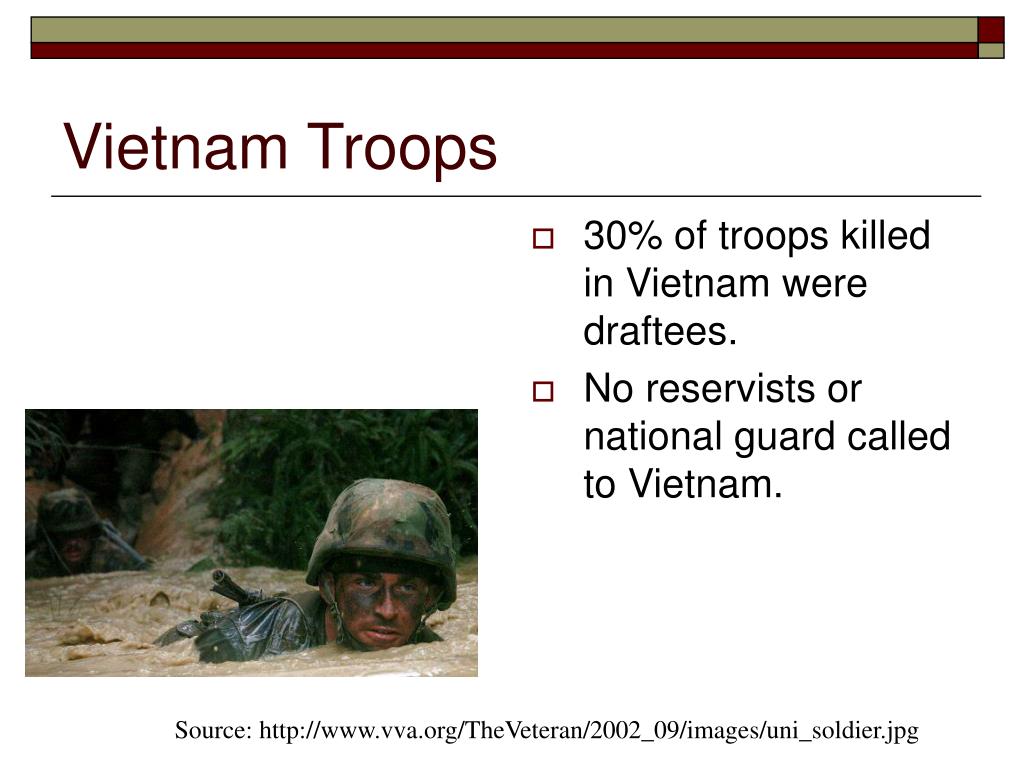 Vietnam Troops

30% of troops killed in Vietnam were draftees.

No reservists or national guard called to Vietnam.

Source: http://www.vva.org/TheVeteran/2002_09/images/uni_soldier.jpg